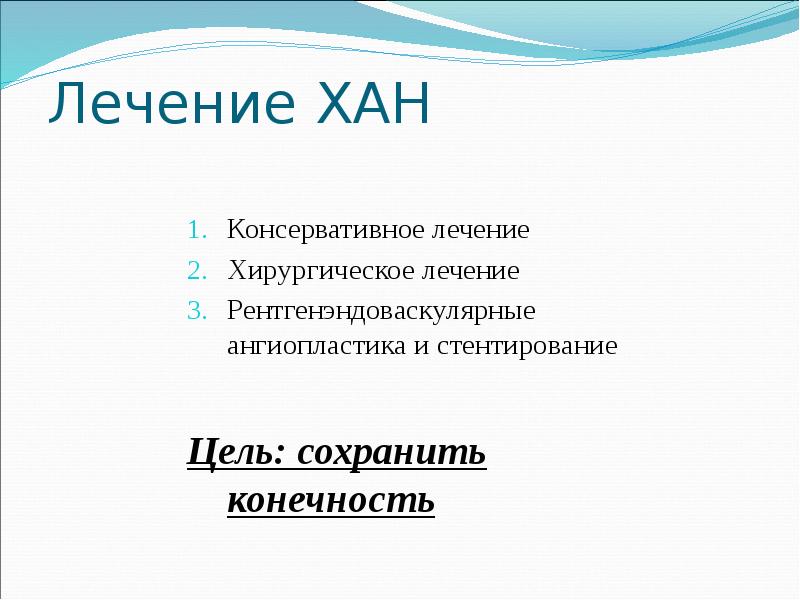 Лечение ХАН

1. Консервативное лечение
2. Хирургическое лечение
3. Рентгенэндоваскулярные ангиопластика и стентирование

Цель: сохранить конечность